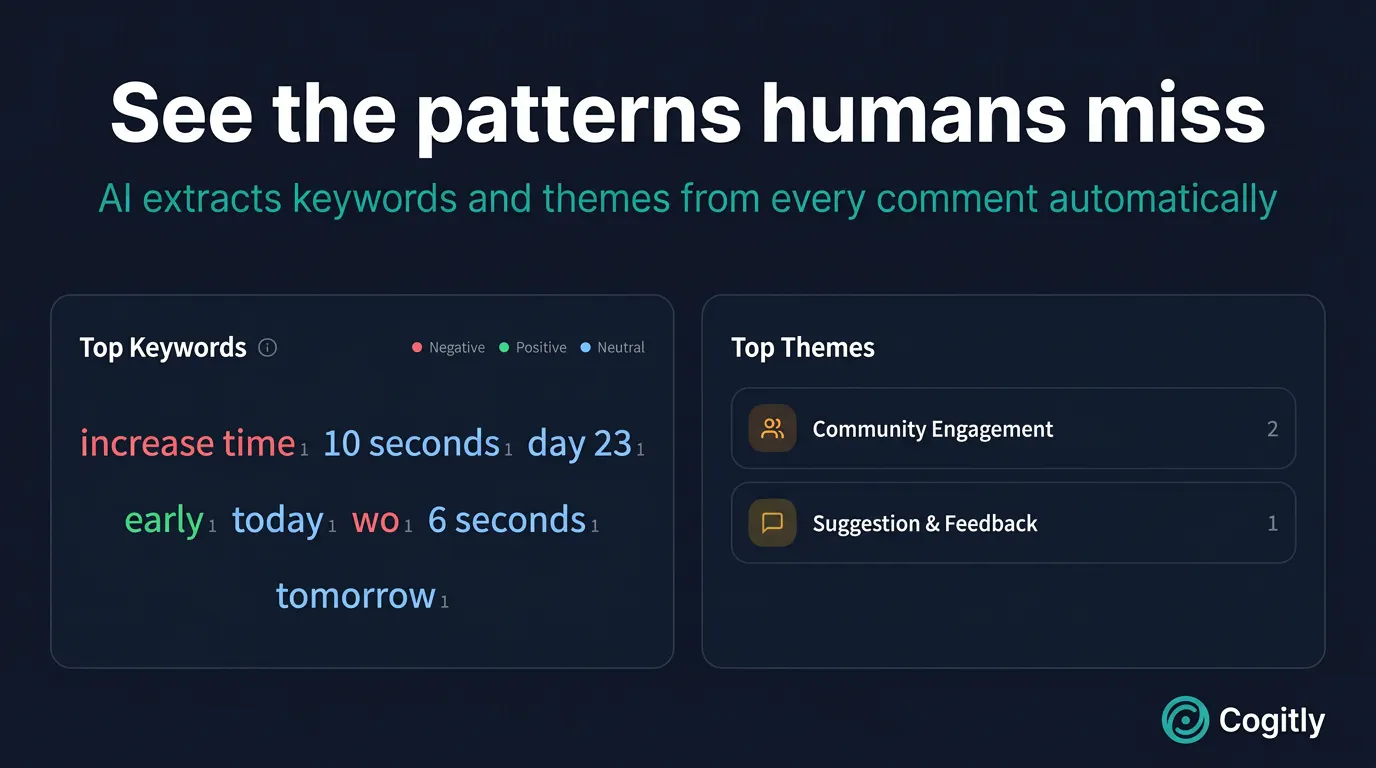 See the patterns humans miss

AI extracts keywords and themes from every comment automatically

Top Keywords

Negative Positive Neutral

increase time 1 10 seconds 1 day 23 1

early 1 today 1 wo 1 6 seconds 1

tomorrow 1

Top Themes

Community Engagement 2

Suggestion & Feedback 1

Cogitly